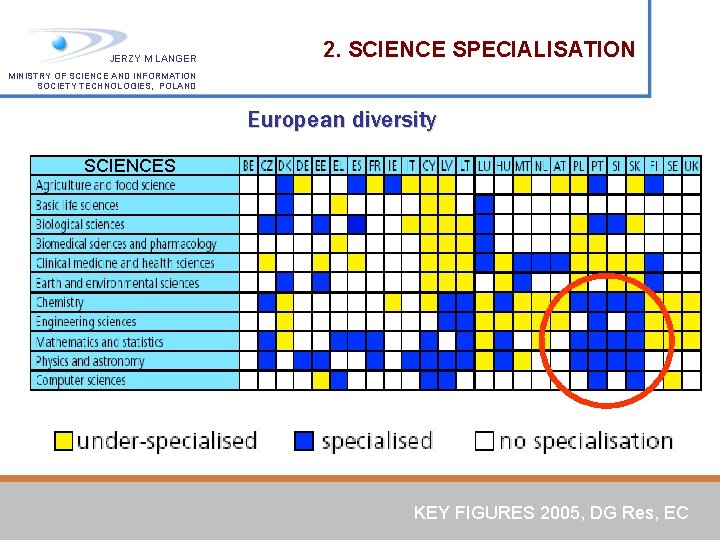 JERZY M LANGER
MINISTRY OF SCIENCE AND INFORMATION SOCIETY TECHNOLOGIES, POLAND

2. SCIENCE SPECIALISATION

European diversity

| SCIENCES | BE | CZ | DK | DE | EE | EL | ES | FR | IE | IT | CY | LV | LT | LU | HU | MT | NL | AT | PL | PT | SI | SK | FI | SE | UK |
|---|---|---|---|---|---|---|---|---|---|---|---|---|---|---|---|---|---|---|---|---|---|---|---|---|---|
| Agriculture and food science | | | | | | | | | | | | | | | | | | | | | | | | | |
| Basic life sciences | | | | | | | | | | | | | | | | | | | | | | | | | |
| Biological sciences | | | | | | | | | | | | | | | | | | | | | | | | | |
| Biomedical sciences and pharmacology | | | | | | | | | | | | | | | | | | | | | | | | | |
| Clinical medicine and health sciences | | | | | | | | | | | | | | | | | | | | | | | | | |
| Earth and environmental sciences | | | | | | | | | | | | | | | | | | | | | | | | | |
| Chemistry | | | | | | | | | | | | | | | | | | | | | | | | | |
| Engineering sciences | | | | | | | | | | | | | | | | | | | | | | | | | |
| Mathematics and statistics | | | | | | | | | | | | | | | | | | | | | | | | | |
| Physics and astronomy | | | | | | | | | | | | | | | | | | | | | | | | | |
| Computer sciences | | | | | | | | | | | | | | | | | | | | | | | | | |

under-specialised specialised no specialisation

KEY FIGURES 2005, DG Res, EC